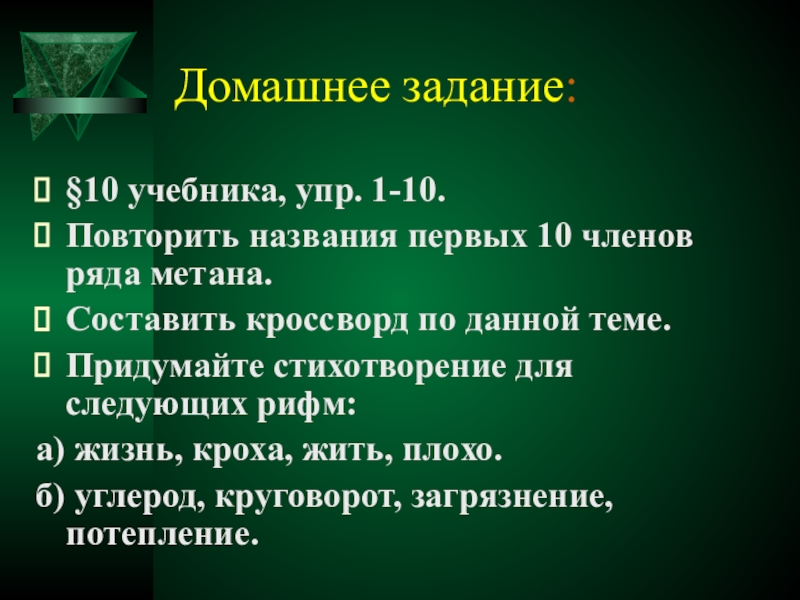 Домашнее задание:

§10 учебника, упр. 1-10.

Повторить названия первых 10 членов ряда метана.

Составить кроссворд по данной теме.

Придумайте стихотворение для следующих рифм:

а) жизнь, кроха, жить, плохо.

б) углерод, круговорот, загрязнение, потепление.